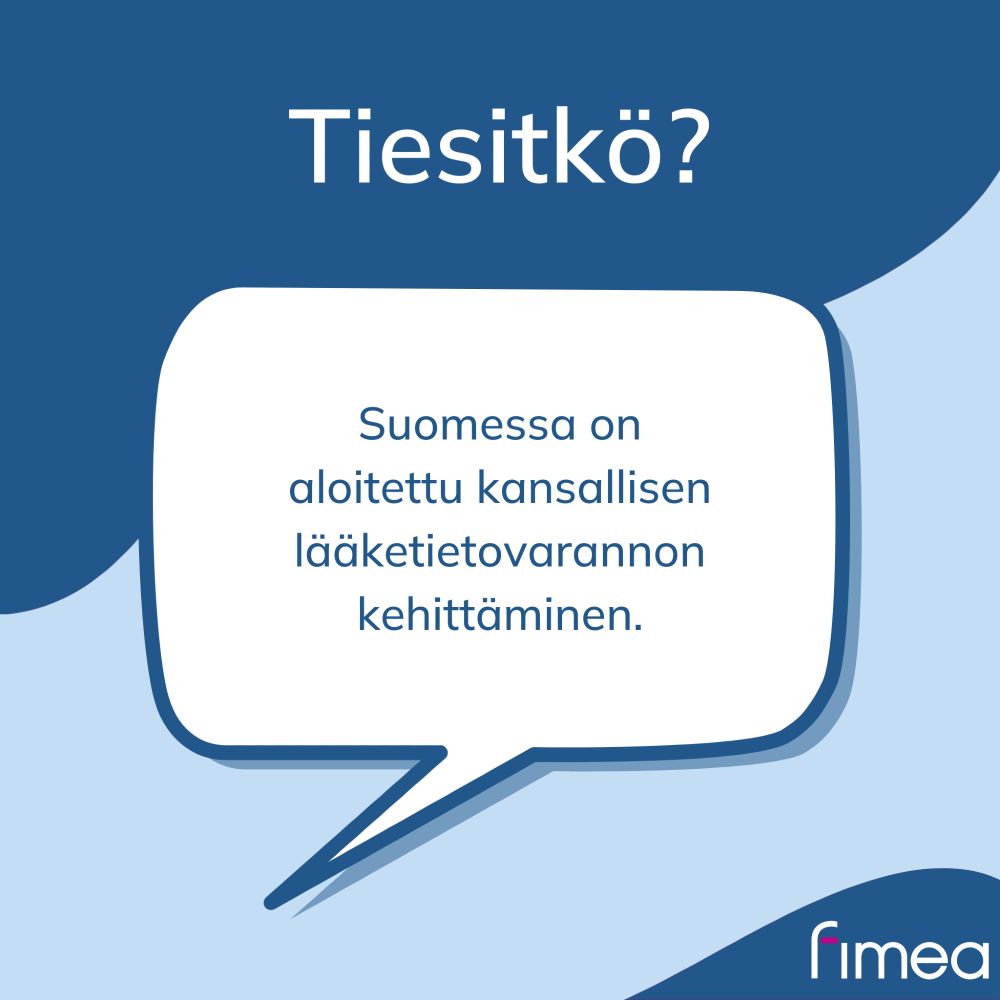 Tiesitkö?

Suomessa on aloitettu kansallisen lääketietovarannon kehittäminen.

fimea